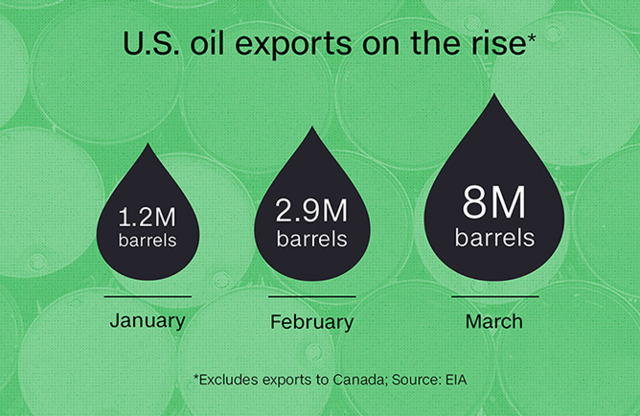 U.S. oil exports on the rise*

1.2M barrels

January

2.9M barrels

February

8M barrels

March

*Excludes exports to Canada; Source: EIA